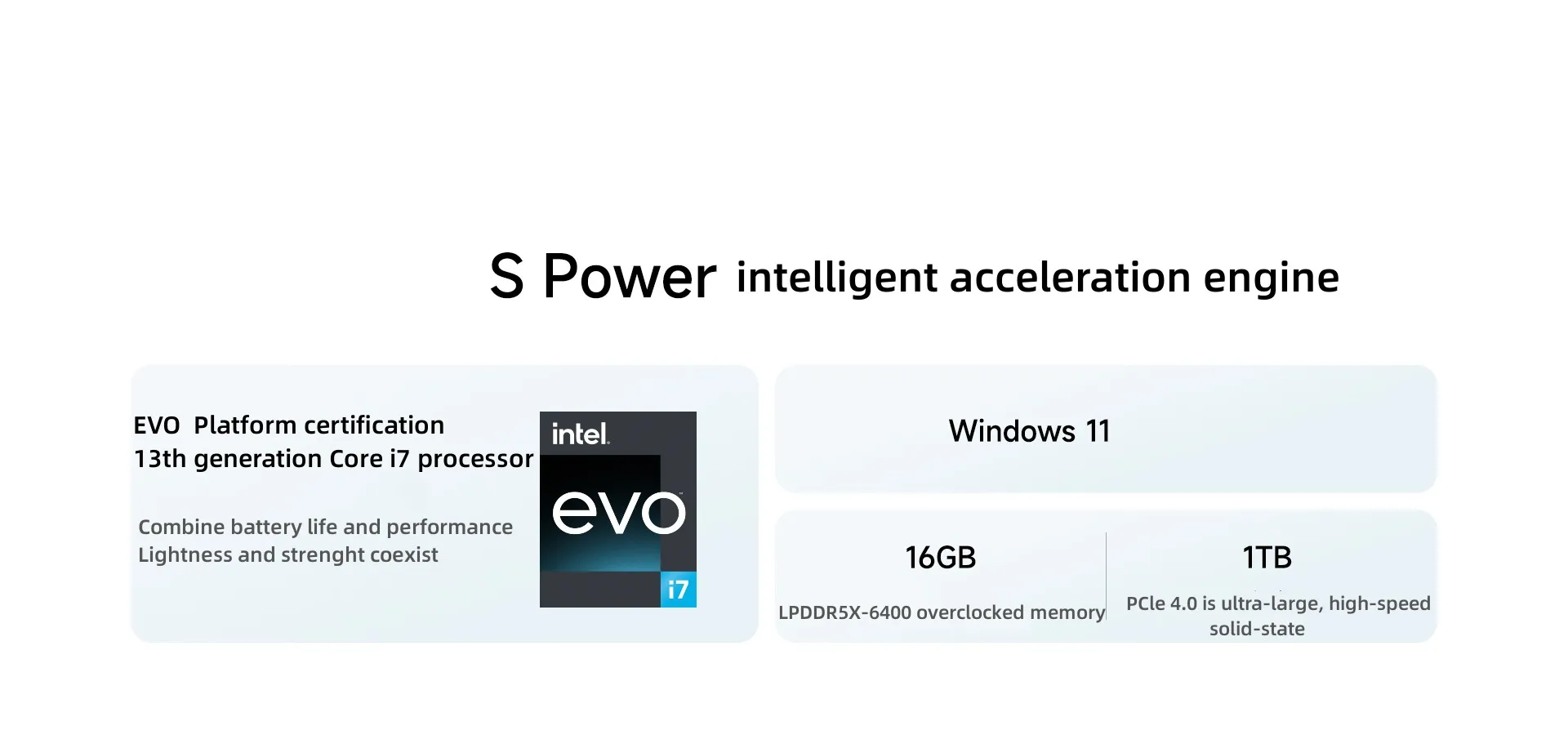 S Power intelligent acceleration engine

EVO Platform certification
13th generation Core i7 processor

Combine battery life and performance
Lightness and strenght coexist

intel.
evo
i7

Windows 11

16GB
LPDDR5X-6400 overclocked memory

1TB
PCle 4.0 is ultra-large, high-speed solid-state